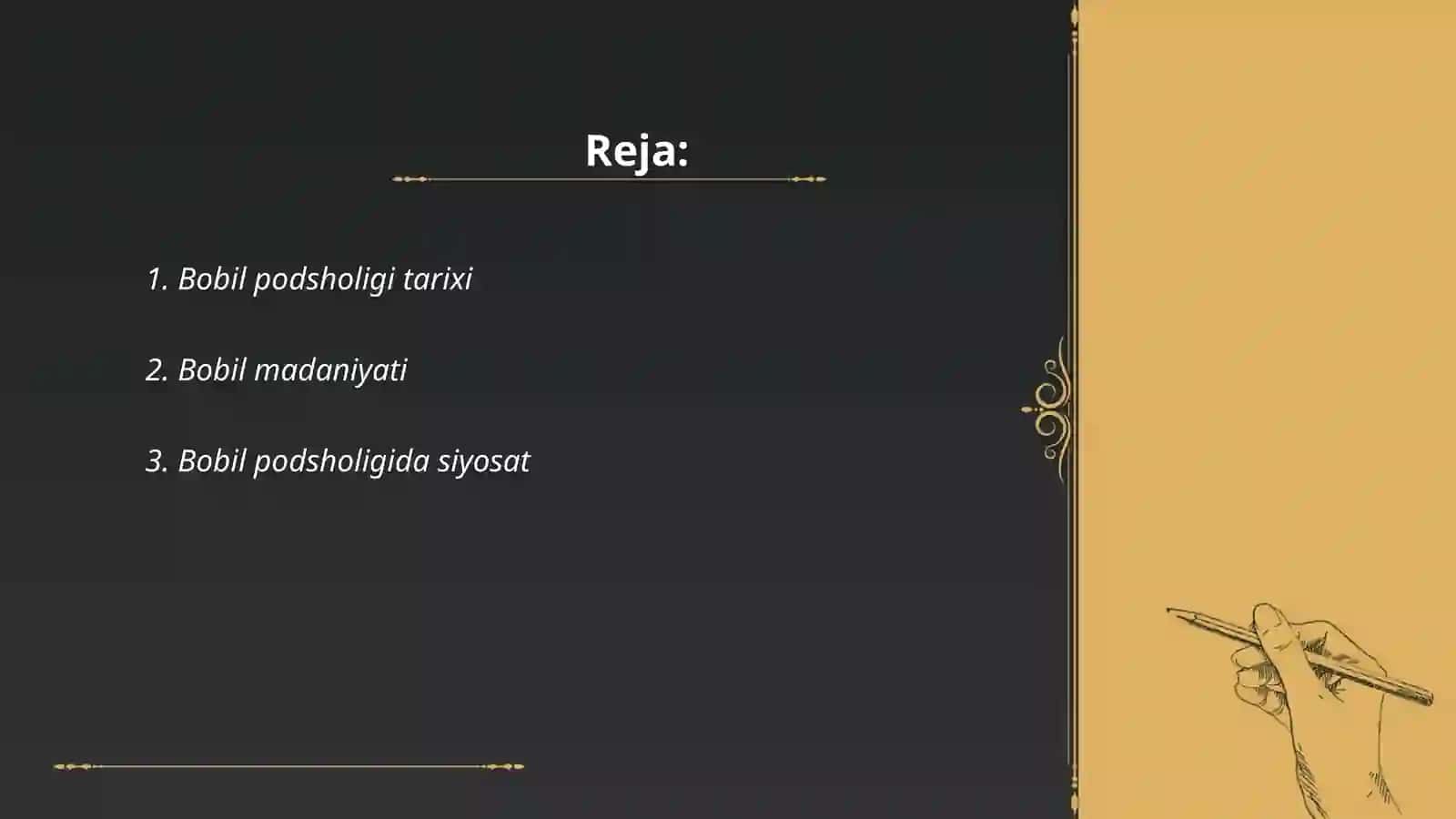 Reja:

1. Bobil podsholigi tarixi

2. Bobil madaniyati

3. Bobil podsholigida siyosat